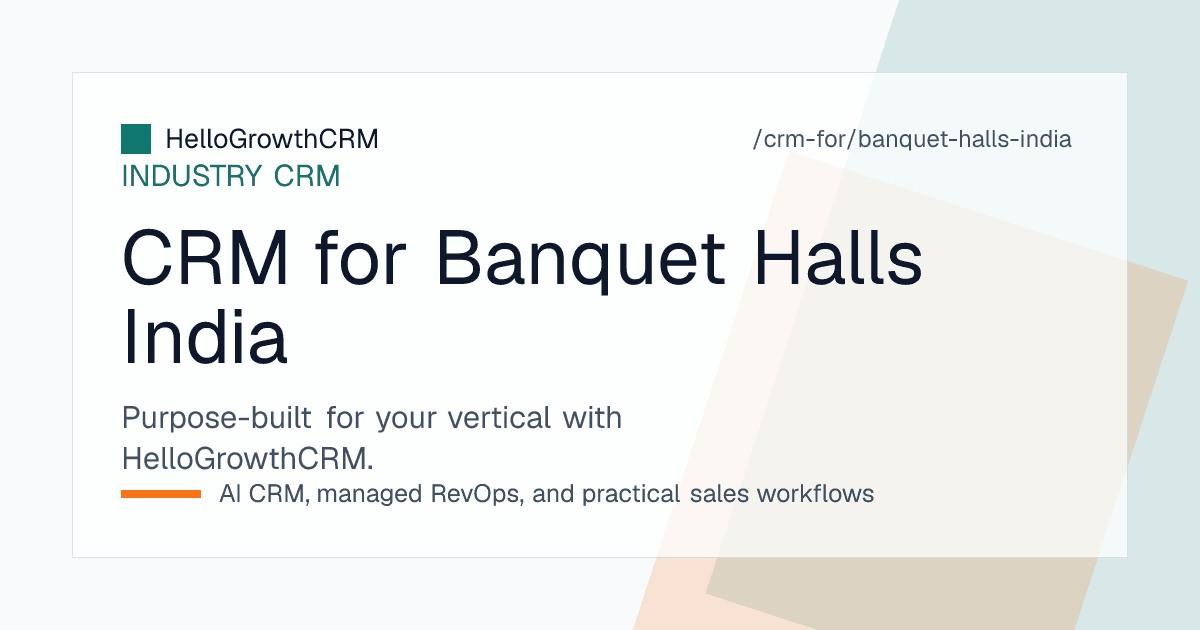 HelloGrowthCRM

/crm-for/banquet-halls-india

INDUSTRY CRM

CRM for Banquet Halls India

Purpose-built for your vertical with HelloGrowthCRM.

AI CRM, managed RevOps, and practical sales workflows